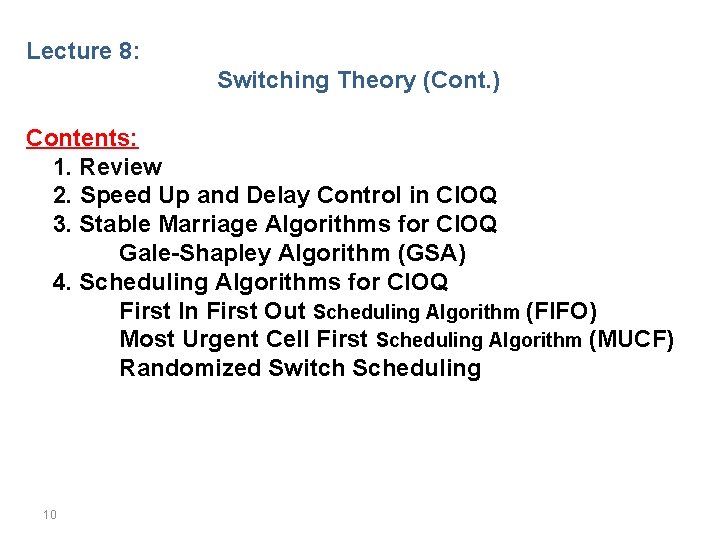 Lecture 8:
Switching Theory (Cont.)

Contents:
1. Review
2. Speed Up and Delay Control in CIOQ
3. Stable Marriage Algorithms for CIOQ
Gale-Shapley Algorithm (GSA)
4. Scheduling Algorithms for CIOQ
First In First Out Scheduling Algorithm (FIFO)
Most Urgent Cell First Scheduling Algorithm (MUCF)
Randomized Switch Scheduling

10